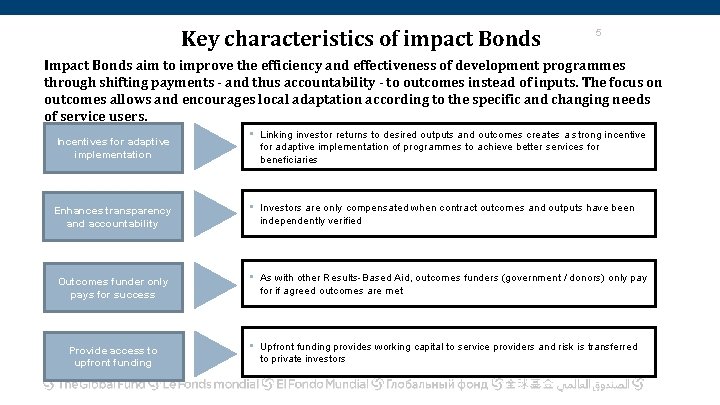 Key characteristics of impact Bonds

5

Impact Bonds aim to improve the efficiency and effectiveness of development programmes through shifting payments - and thus accountability - to outcomes instead of inputs. The focus on outcomes allows and encourages local adaptation according to the specific and changing needs of service users.

Incentives for adaptive implementation

▪ Linking investor returns to desired outputs and outcomes creates a strong incentive for adaptive implementation of programmes to achieve better services for beneficiaries

Enhances transparency and accountability

▪ Investors are only compensated when contract outcomes and outputs have been independently verified

Outcomes funder only pays for success

▪ As with other Results-Based Aid, outcomes funders (government / donors) only pay for if agreed outcomes are met

Provide access to upfront funding

▪ Upfront funding provides working capital to service providers and risk is transferred to private investors

The Global Fund Le Fonds mondial El Fondo Mundial Глобальный фонд 全球基金 الصندوق العالمي